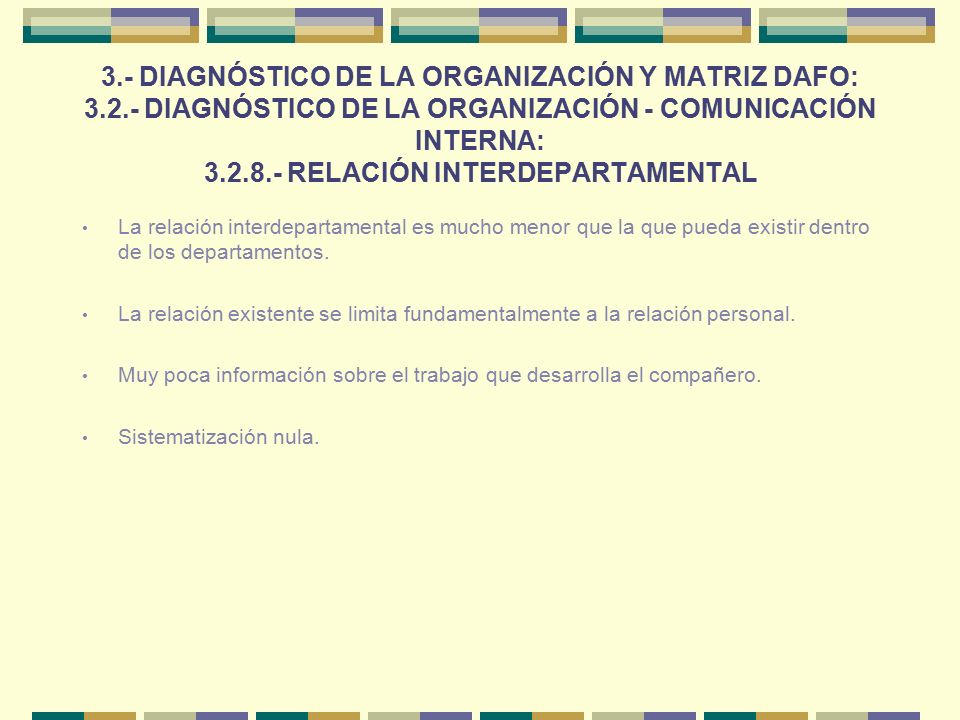 3.- DIAGNÓSTICO DE LA ORGANIZACIÓN Y MATRIZ DAFO:
3.2.- DIAGNÓSTICO DE LA ORGANIZACIÓN - COMUNICACIÓN INTERNA:
3.2.8.- RELACIÓN INTERDEPARTAMENTAL

• La relación interdepartamental es mucho menor que la que pueda existir dentro de los departamentos.

• La relación existente se limita fundamentalmente a la relación personal.

• Muy poca información sobre el trabajo que desarrolla el compañero.

• Sistematización nula.